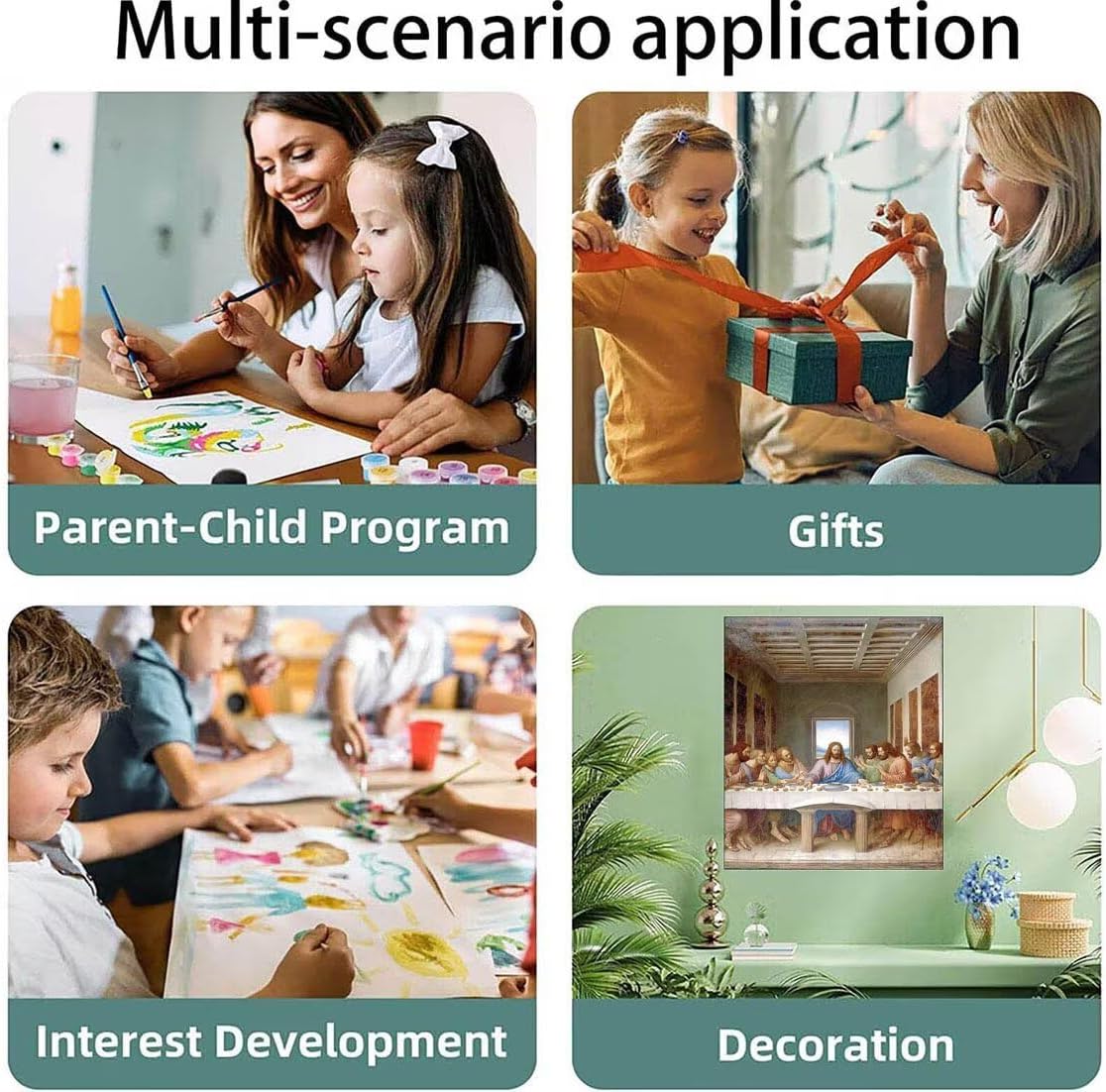 Multi-scenario application

Parent-Child Program

Gifts

Interest Development

Decoration